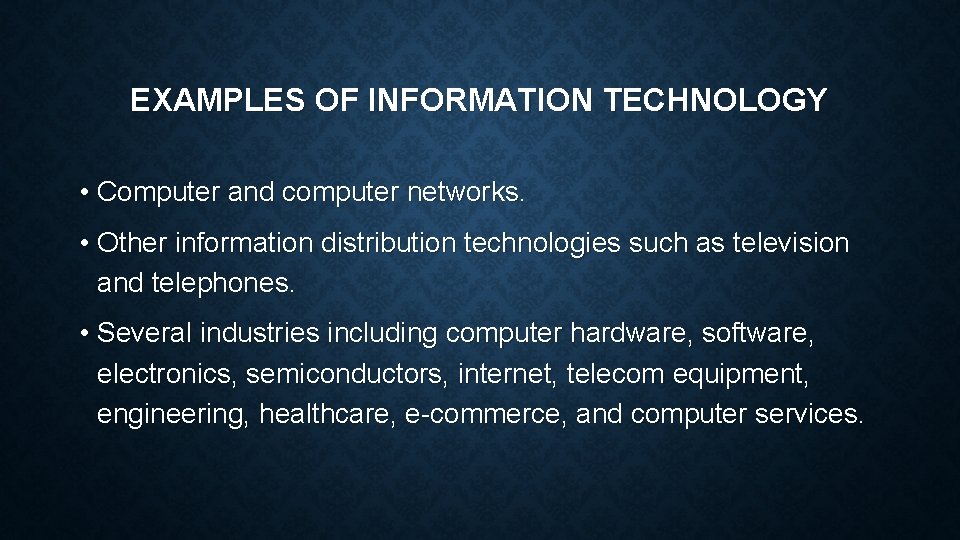 EXAMPLES OF INFORMATION TECHNOLOGY

• Computer and computer networks.

• Other information distribution technologies such as television and telephones.

• Several industries including computer hardware, software, electronics, semiconductors, internet, telecom equipment, engineering, healthcare, e-commerce, and computer services.